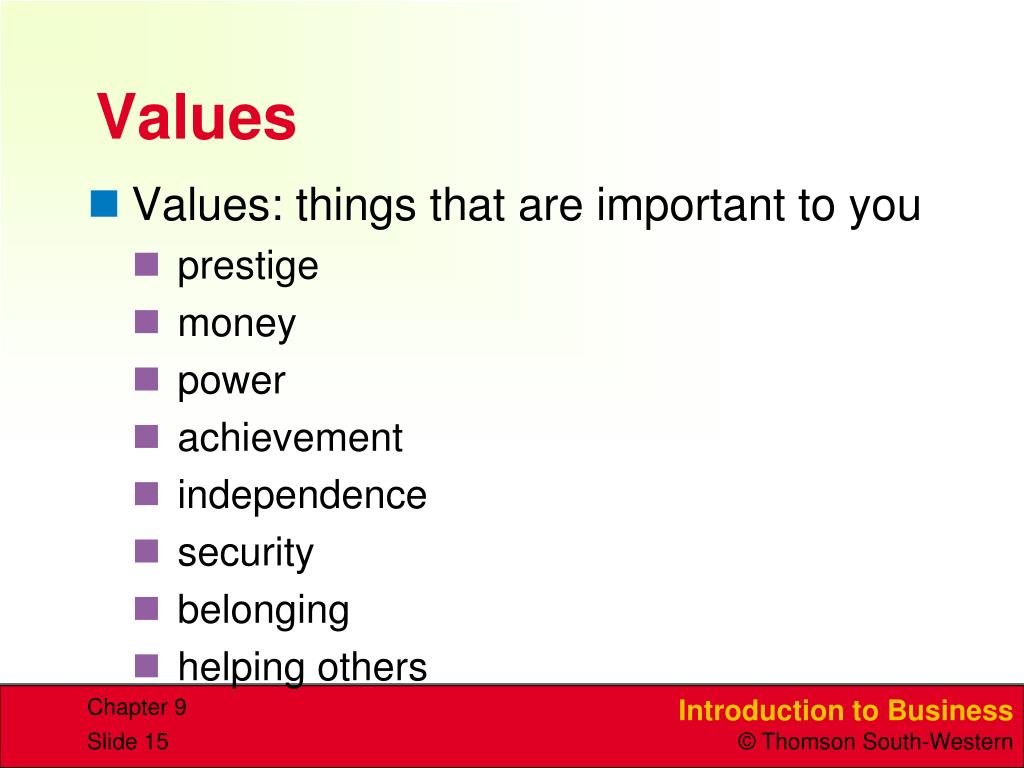 Values

Values: things that are important to you

prestige

money

power

achievement

independence

security

belonging

helping others

Chapter 9
Slide 15

Introduction to Business
© Thomson South-Western